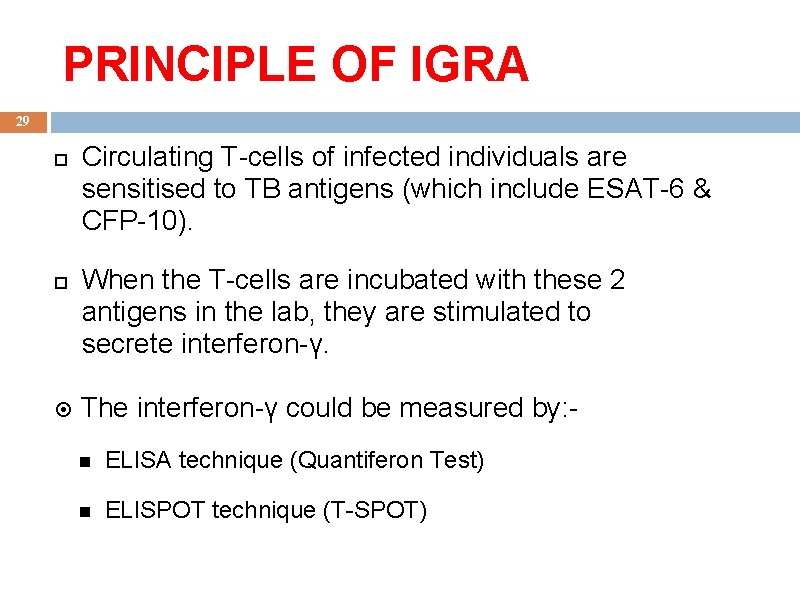 PRINCIPLE OF IGRA

29

Circulating T-cells of infected individuals are sensitised to TB antigens (which include ESAT-6 & CFP-10).

When the T-cells are incubated with these 2 antigens in the lab, they are stimulated to secrete interferon-γ.

The interferon-γ could be measured by:-

ELISA technique (Quantiferon Test)

ELISPOT technique (T-SPOT)